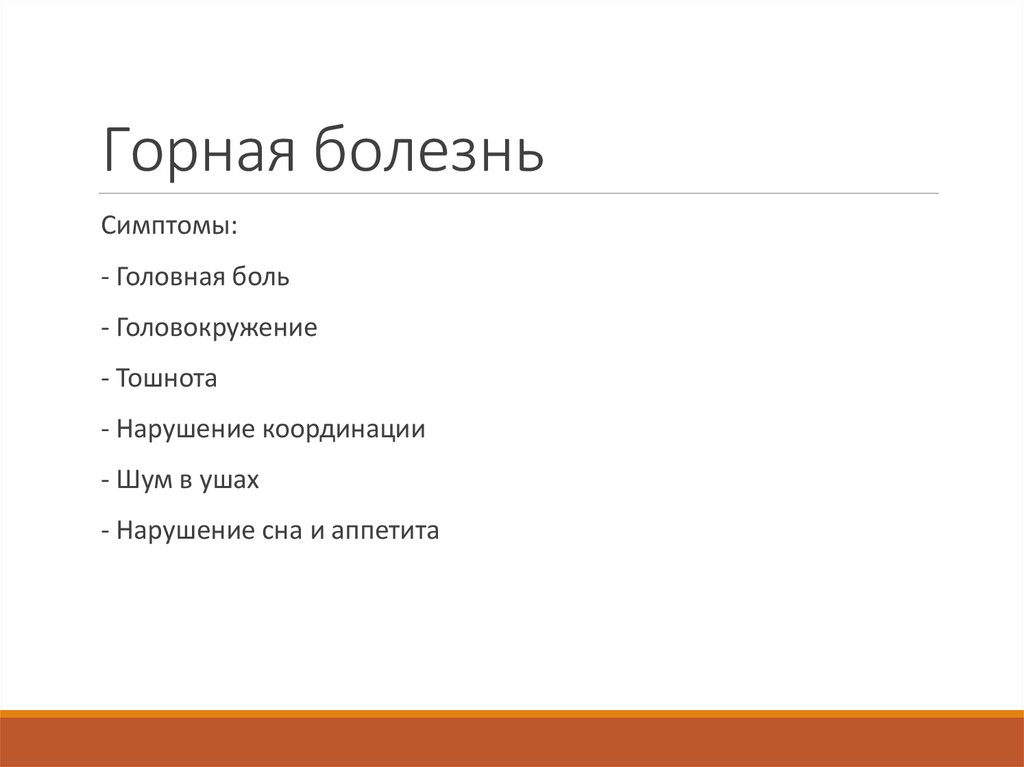 Горная болезнь

Симптомы:

- Головная боль

- Головокружение

- Тошнота

- Нарушение координации

- Шум в ушах

- Нарушение сна и аппетита